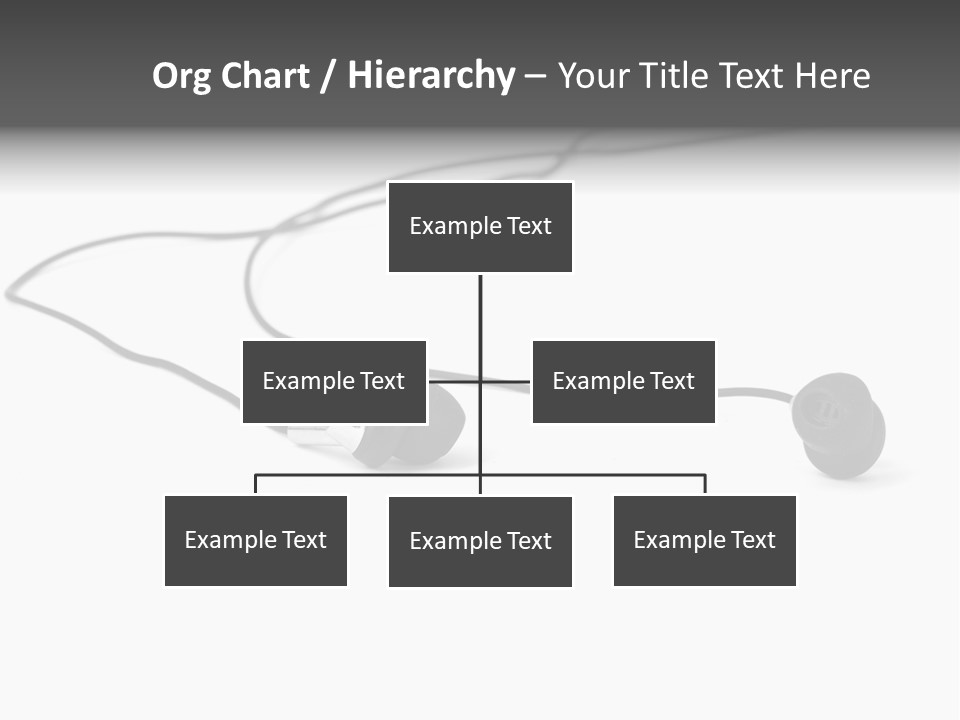 Org Chart / Hierarchy – Your Title Text Here

Example Text

Example Text

Example Text

Example Text

Example Text

Example Text